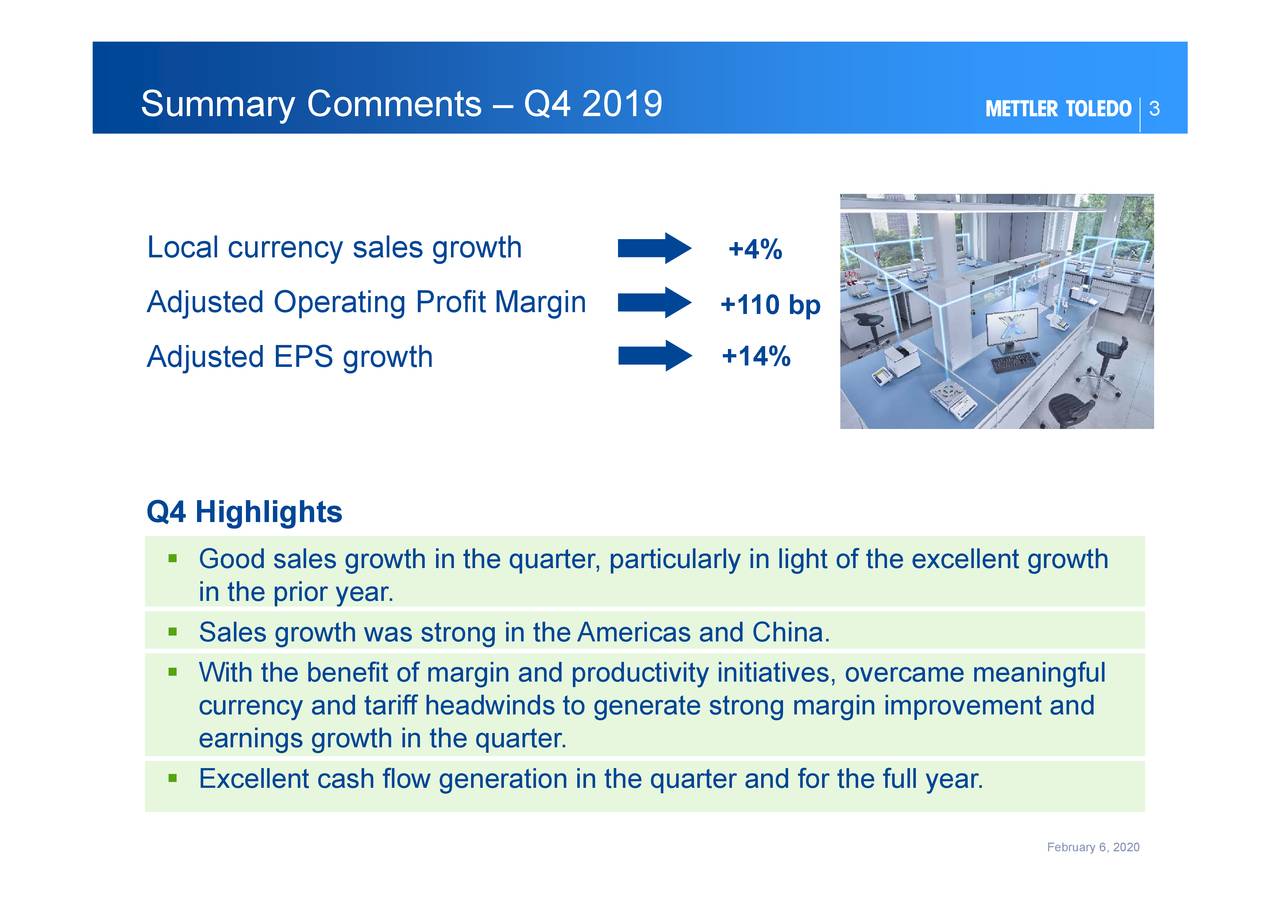 Summary Comments – Q4 2019

METTLER TOLEDO 3

Local currency sales growth +4%

Adjusted Operating Profit Margin +110 bp

Adjusted EPS growth +14%

Q4 Highlights

▪ Good sales growth in the quarter, particularly in light of the excellent growth in the prior year.

▪ Sales growth was strong in the Americas and China.

▪ With the benefit of margin and productivity initiatives, overcame meaningful currency and tariff headwinds to generate strong margin improvement and earnings growth in the quarter.

▪ Excellent cash flow generation in the quarter and for the full year.

February 6, 2020